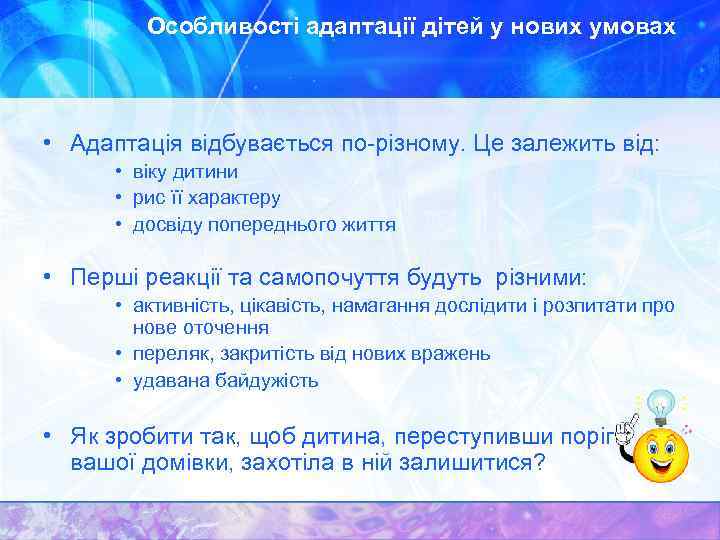 Особливості адаптації дітей у нових умовах

• Адаптація відбувається по-різному. Це залежить від:
  • віку дитини
  • рис її характеру
  • досвіду попереднього життя

• Перші реакції та самопочуття будуть різними:
  • активність, цікавість, намагання дослідити і розпитати про нове оточення
  • переляк, закритість від нових вражень
  • удавана байдужість

• Як зробити так, щоб дитина, переступивши поріг вашої домівки, захотіла в ній залишитися?